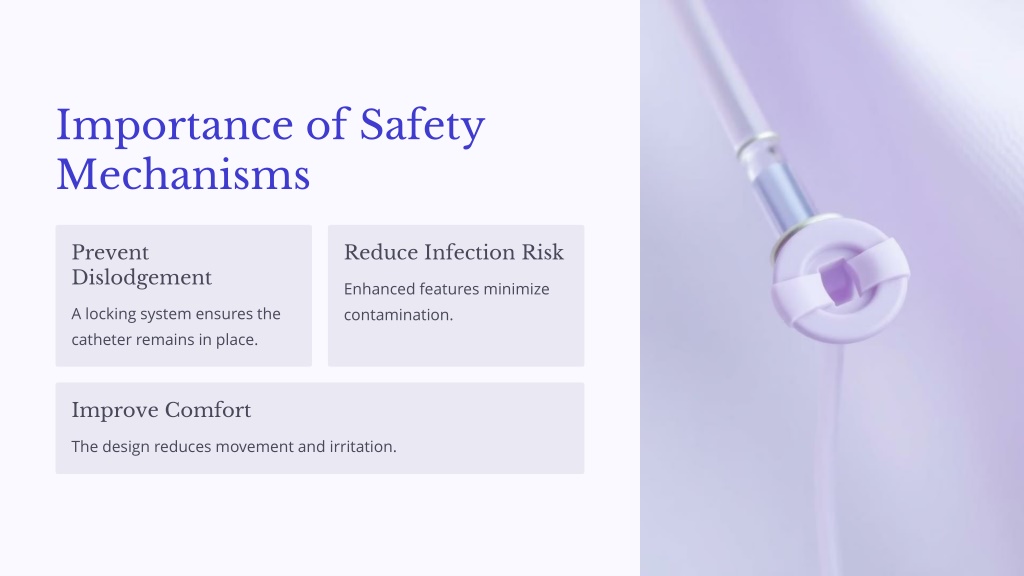 Importance of Safety Mechanisms

Prevent Dislodgement

A locking system ensures the catheter remains in place.

Reduce Infection Risk

Enhanced features minimize contamination.

Improve Comfort

The design reduces movement and irritation.